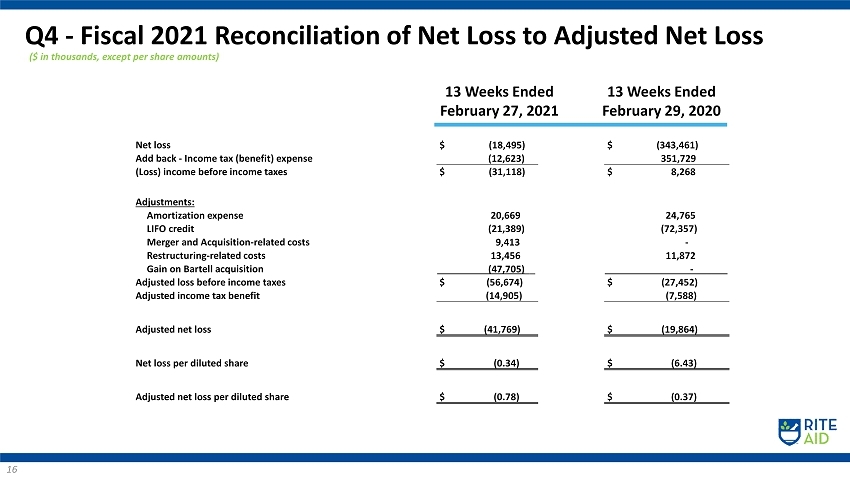 Q4 - Fiscal 2021 Reconciliation of Net Loss to Adjusted Net Loss

($ in thousands, except per share amounts)

| | 13 Weeks Ended February 27, 2021 | 13 Weeks Ended February 29, 2020 |
|---|---|---|
| Net loss | $ (18,495) | $ (343,461) |
| Add back - Income tax (benefit) expense | (12,623) | 351,729 |
| (Loss) income before income taxes | $ (31,118) | $ 8,268 |
| Adjustments: | | |
| Amortization expense | 20,669 | 24,765 |
| LIFO credit | (21,389) | (72,357) |
| Merger and Acquisition-related costs | 9,413 | - |
| Restructuring-related costs | 13,456 | 11,872 |
| Gain on Bartell acquisition | (47,705) | - |
| Adjusted loss before income taxes | $ (56,674) | $ (27,452) |
| Adjusted income tax benefit | (14,905) | (7,588) |
| Adjusted net loss | $ (41,769) | $ (19,864) |
| Net loss per diluted share | $ (0.34) | $ (6.43) |
| Adjusted net loss per diluted share | $ (0.78) | $ (0.37) |

RITE AID

16